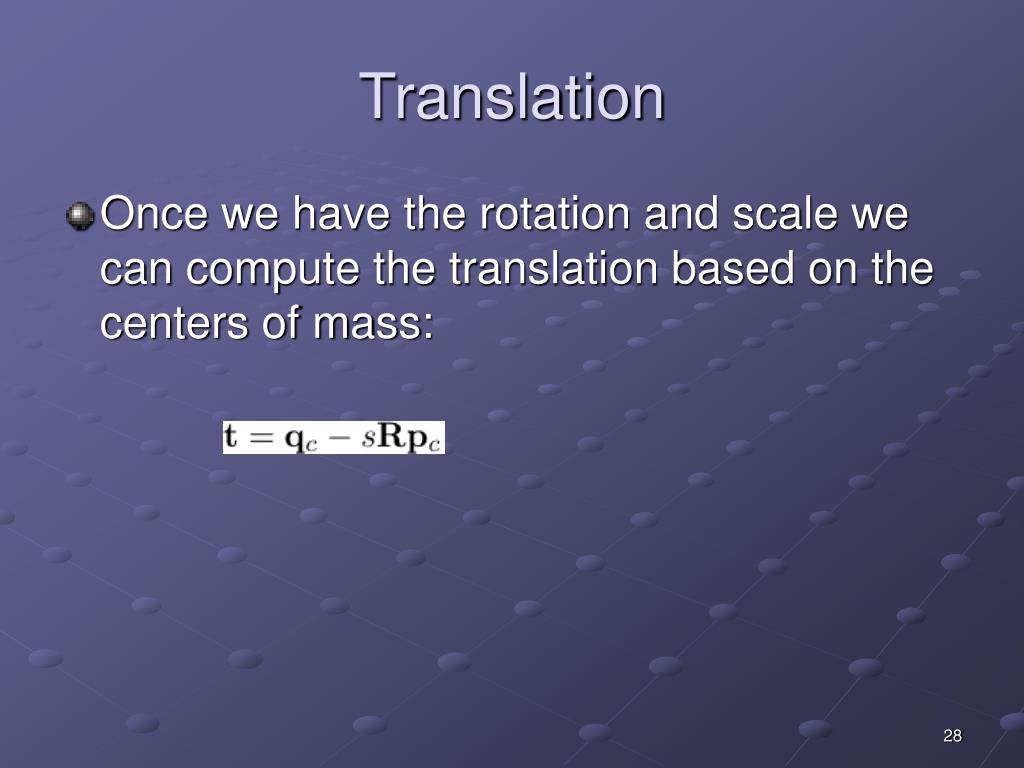 Translation

Once we have the rotation and scale we can compute the translation based on the centers of mass:

$\mathbf{t} = \mathbf{q}_c - s\mathbf{R}\mathbf{p}_c$

28